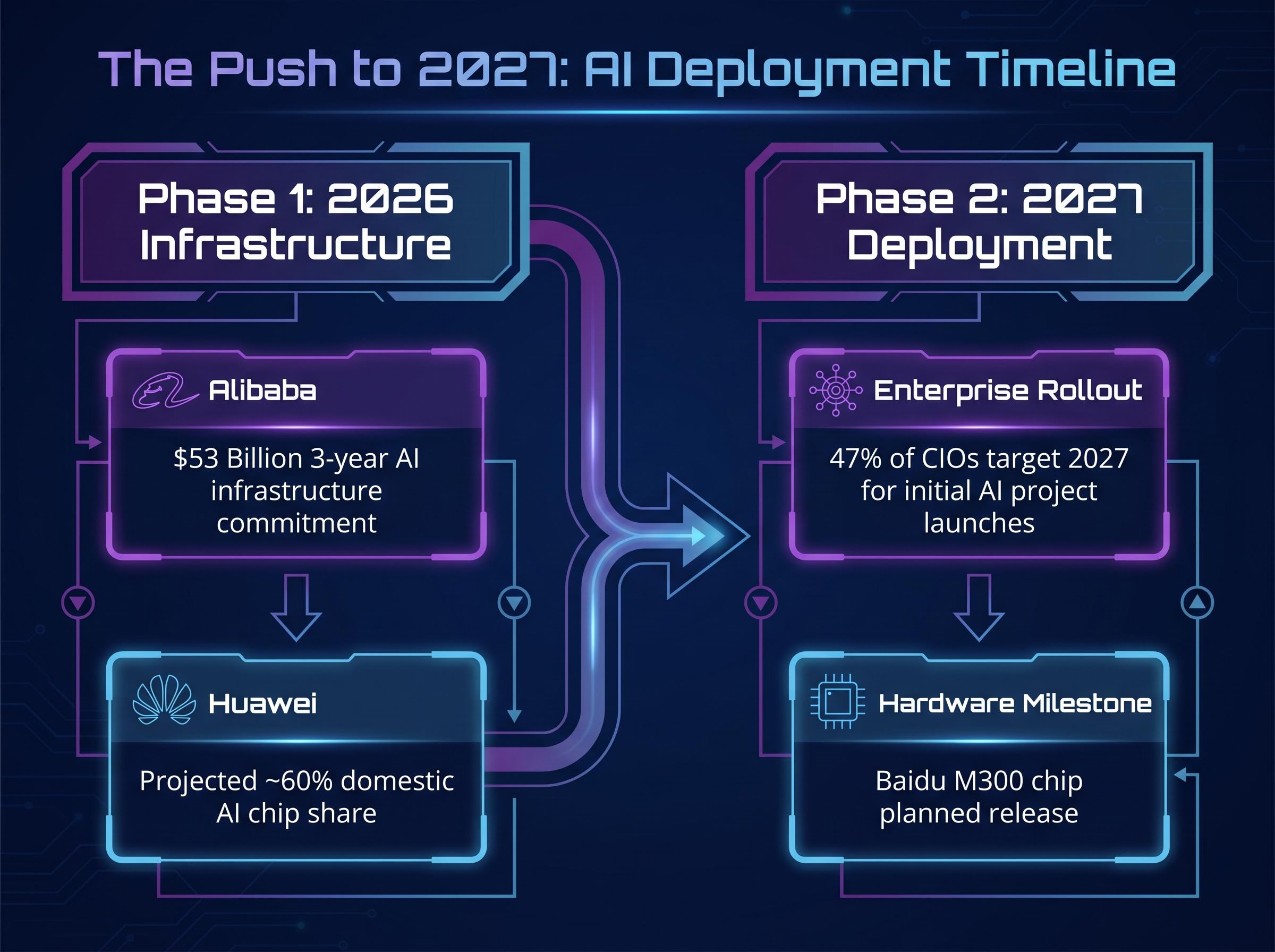 The Push to 2027: AI Deployment Timeline

Phase 1: 2026 Infrastructure

Alibaba

$53 Billion 3-year AI infrastructure commitment

Huawei

Projected ~60% domestic AI chip share

Phase 2: 2027 Deployment

Enterprise Rollout

47% of CIOs target 2027 for initial AI project launches

Hardware Milestone

Baidu M300 chip planned release